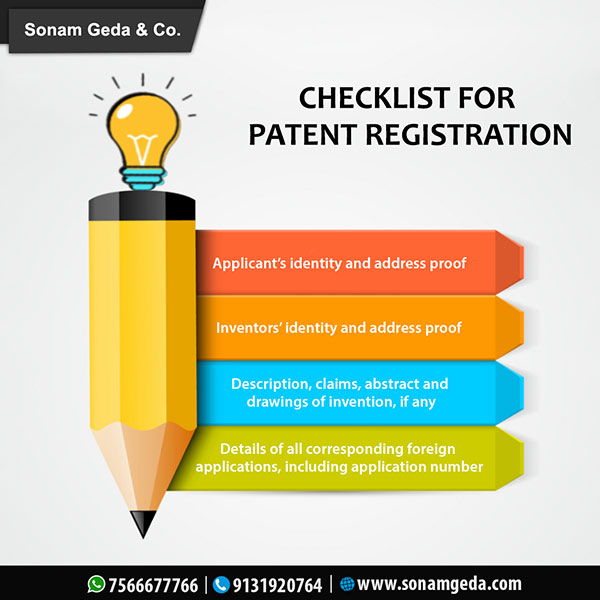 Sonam Geda & Co.

CHECKLIST FOR PATENT REGISTRATION

Applicant's identity and address proof

Inventors' identity and address proof

Description, claims, abstract and drawings of invention, if any

Details of all corresponding foreign applications, including application number

7566677766 | 9131920764 | www.sonamgeda.com